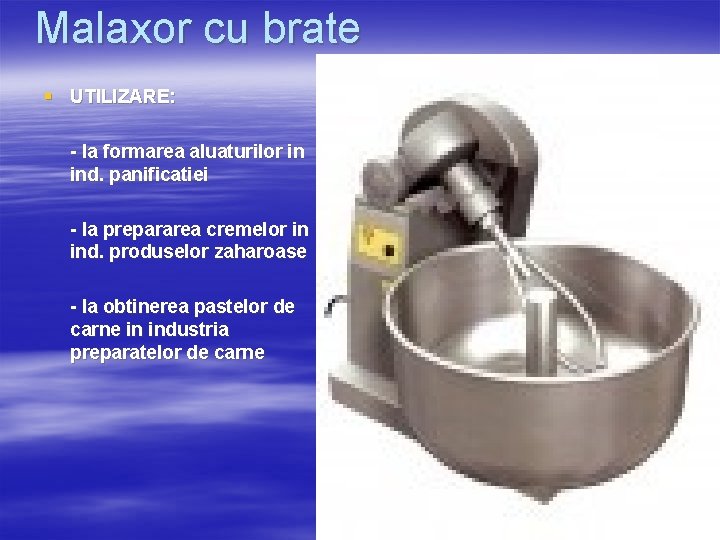 Malaxor cu brate

UTILIZARE:

- la formarea aluaturilor in ind. panificatiei

- la prepararea cremelor in ind. produselor zaharoase

- la obtinerea pastelor de carne in industria preparatelor de carne